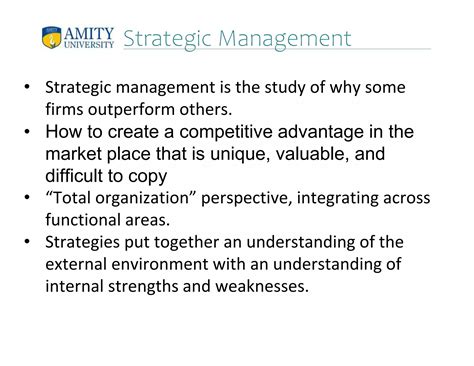 AMITY UNIVERSITY Strategic Management

• Strategic management is the study of why some firms outperform others.
• How to create a competitive advantage in the market place that is unique, valuable, and difficult to copy
• “Total organization” perspective, integrating across functional areas.
• Strategies put together an understanding of the external environment with an understanding of internal strengths and weaknesses.